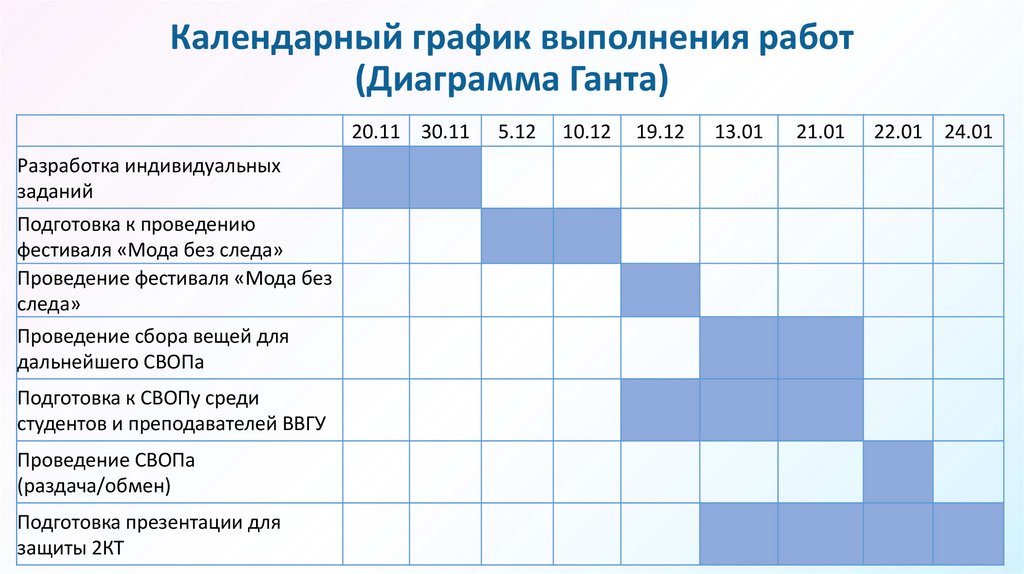 Календарный график выполнения работ
(Диаграмма Ганта)

| | 20.11 | 30.11 | 5.12 | 10.12 | 19.12 | 13.01 | 21.01 | 22.01 | 24.01 |
|---|---|---|---|---|---|---|---|---|---|
| Разработка индивидуальных заданий | | | | | | | | | |
| Подготовка к проведению фестиваля «Мода без следа» | | | | | | | | | |
| Проведение фестиваля «Мода без следа» | | | | | | | | | |
| Проведение сбора вещей для дальнейшего СВОПа | | | | | | | | | |
| Подготовка к СВОПу среди студентов и преподавателей ВВГУ | | | | | | | | | |
| Проведение СВОПа (раздача/обмен) | | | | | | | | | |
| Подготовка презентации для защиты 2КТ | | | | | | | | | |